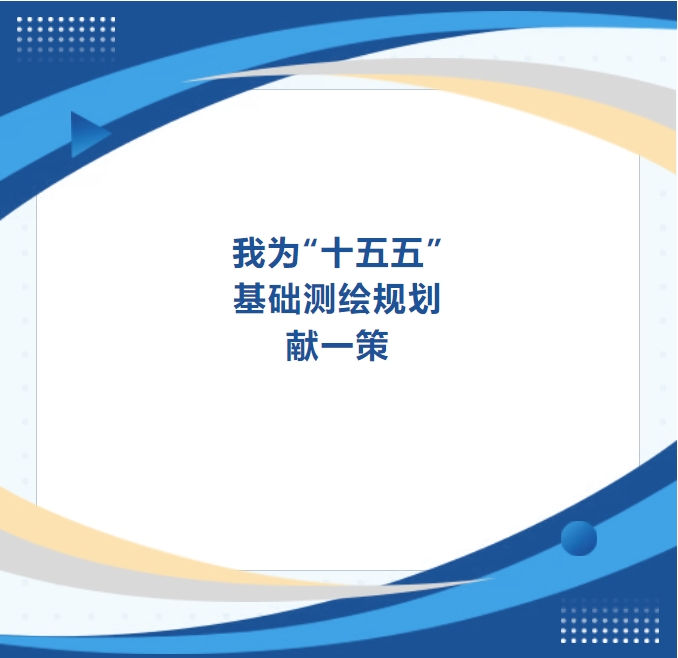 我为“十五五”
基础测绘规划
献一策